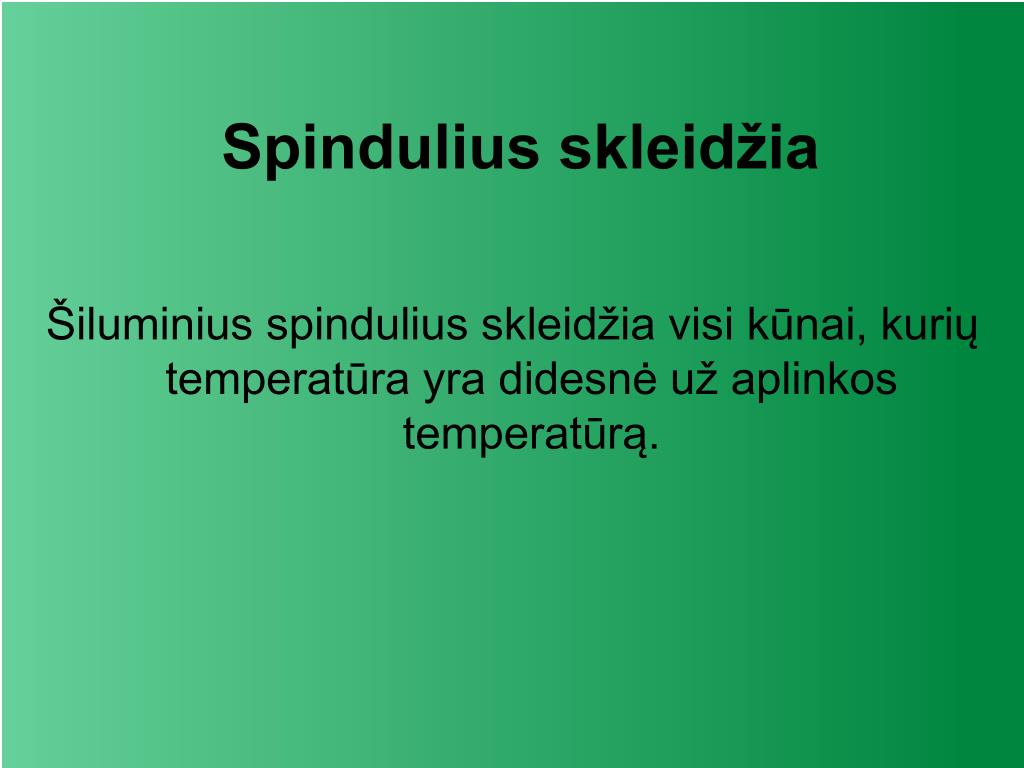 Spindulius skleidžia

Šiluminius spindulius skleidžia visi kūnai, kurių temperatūra yra didesnė už aplinkos temperatūrą.